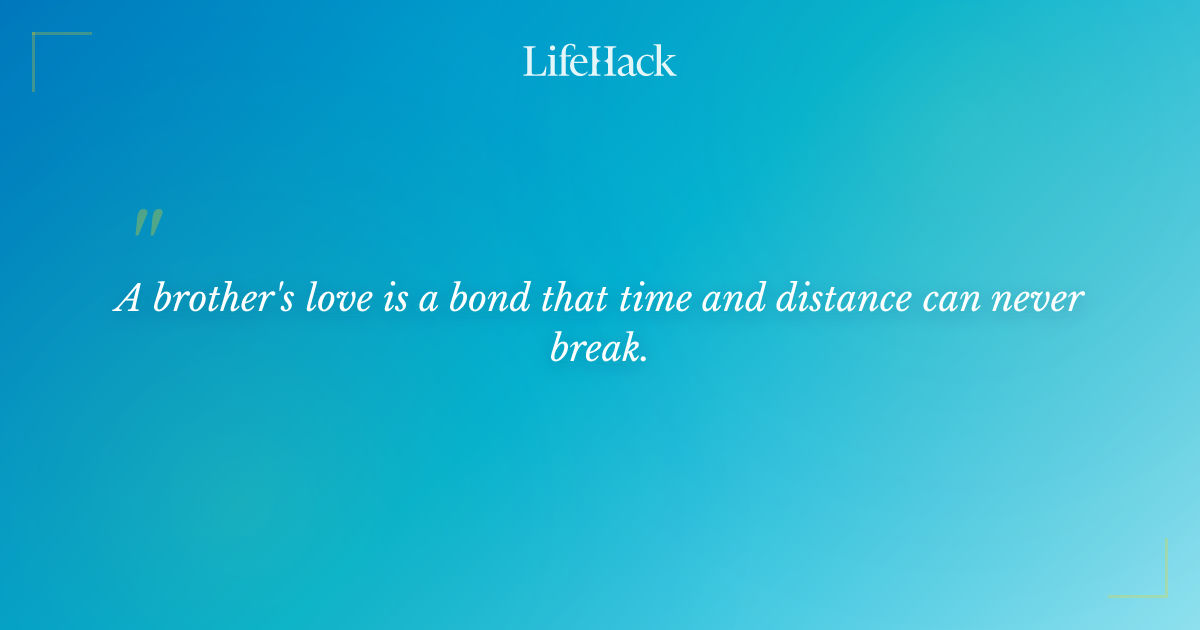 LifeHack

"

A brother's love is a bond that time and distance can never break.